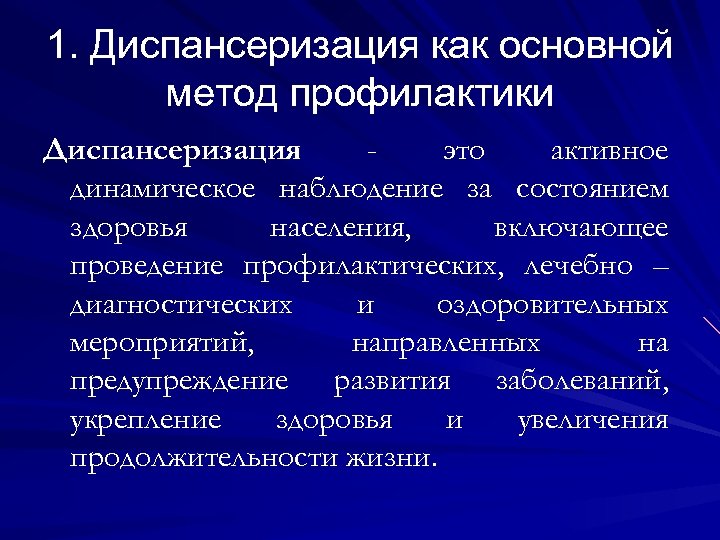 1. Диспансеризация как основной метод профилактики

Диспансеризация - это активное динамическое наблюдение за состоянием здоровья населения, включающее проведение профилактических, лечебно – диагностических и оздоровительных мероприятий, направленных на предупреждение развития заболеваний, укрепление здоровья и увеличения продолжительности жизни.